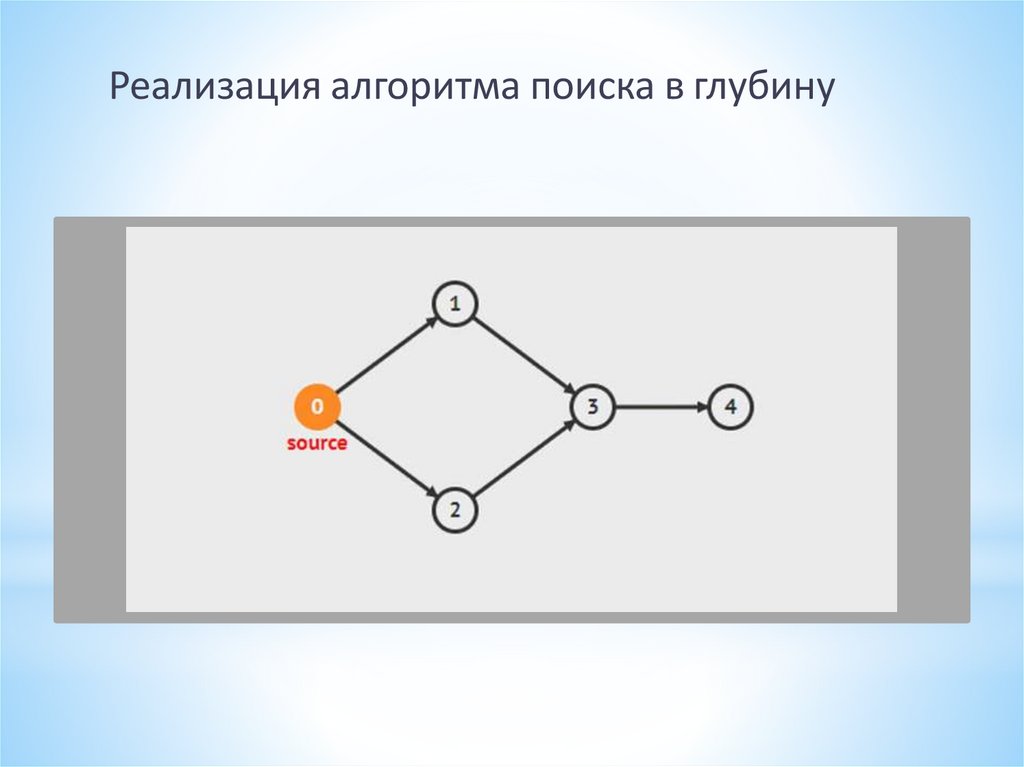 Реализация алгоритма поиска в глубину

1

0
source

3

4

2